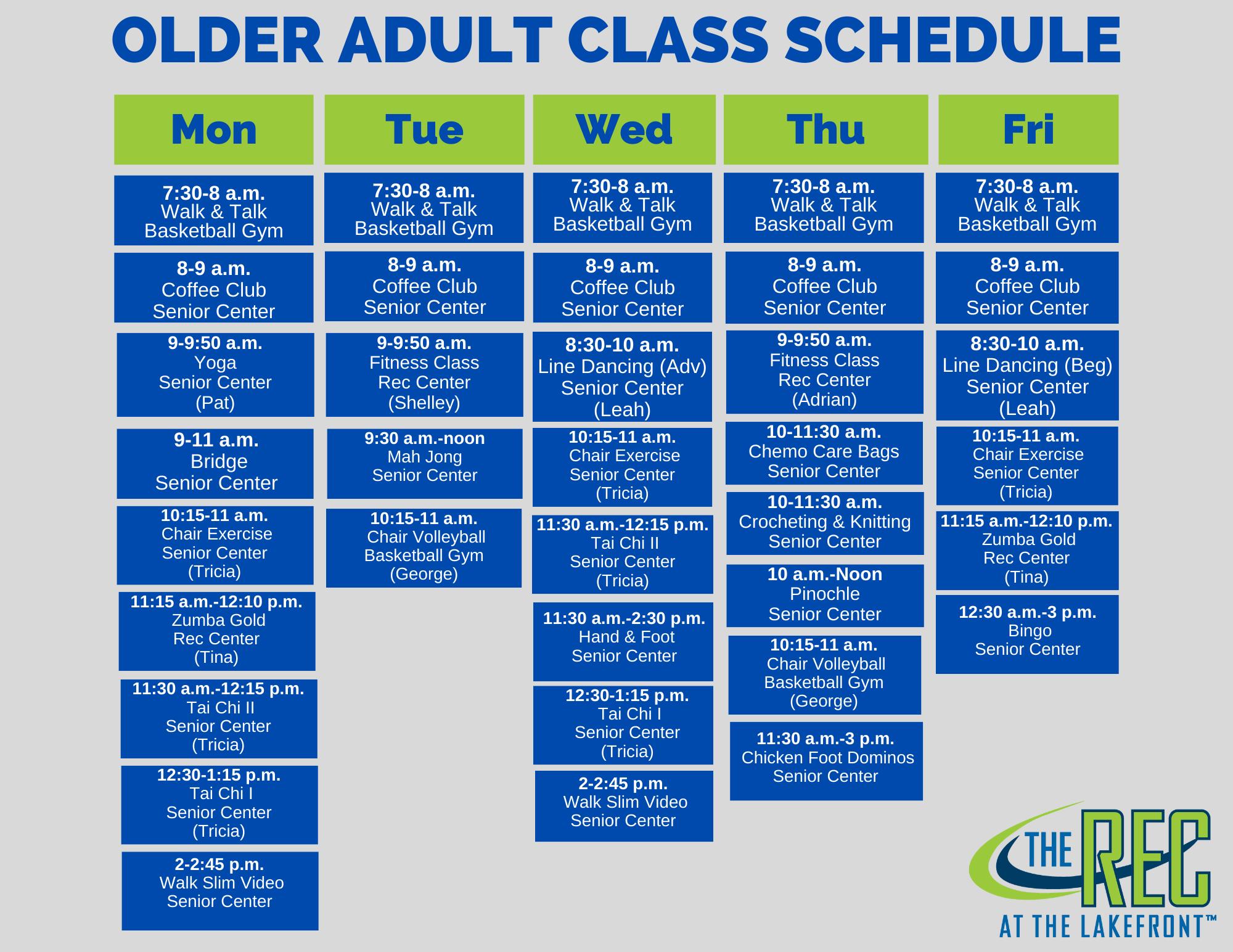 OLDER ADULT CLASS SCHEDULE

Mon

7:30-8 a.m.
Walk & Talk
Basketball Gym

8-9 a.m.
Coffee Club
Senior Center

9-9:50 a.m.
Yoga
Senior Center
(Pat)

9-11 a.m.
Bridge
Senior Center

10:15-11 a.m.
Chair Exercise
Senior Center
(Tricia)

11:15 a.m.-12:10 p.m.
Zumba Gold
Rec Center
(Tina)

11:30 a.m.-12:15 p.m.
Tai Chi II
Senior Center
(Tricia)

12:30-1:15 p.m.
Tai Chi I
Senior Center
(Tricia)

2-2:45 p.m.
Walk Slim Video
Senior Center

Tue

7:30-8 a.m.
Walk & Talk
Basketball Gym

8-9 a.m.
Coffee Club
Senior Center

9-9:50 a.m.
Fitness Class
Rec Center
(Shelley)

9:30 a.m.-noon
Mah Jong
Senior Center

10:15-11 a.m.
Chair Volleyball
Basketball Gym
(George)

Wed

7:30-8 a.m.
Walk & Talk
Basketball Gym

8-9 a.m.
Coffee Club
Senior Center

8:30-10 a.m.
Line Dancing (Adv)
Senior Center
(Leah)

10:15-11 a.m.
Chair Exercise
Senior Center
(Tricia)

11:30 a.m.-12:15 p.m.
Tai Chi II
Senior Center
(Tricia)

11:30 a.m.-2:30 p.m.
Hand & Foot
Senior Center

12:30-1:15 p.m.
Tai Chi I
Senior Center
(Tricia)

2-2:45 p.m.
Walk Slim Video
Senior Center

Thu

7:30-8 a.m.
Walk & Talk
Basketball Gym

8-9 a.m.
Coffee Club
Senior Center

9-9:50 a.m.
Fitness Class
Rec Center
(Adrian)

10-11:30 a.m.
Chemo Care Bags
Senior Center

10-11:30 a.m.
Crocheting & Knitting
Senior Center

10 a.m.-Noon
Pinochle
Senior Center

10:15-11 a.m.
Chair Volleyball
Basketball Gym
(George)

11:30 a.m.-3 p.m.
Chicken Foot Dominos
Senior Center

Fri

7:30-8 a.m.
Walk & Talk
Basketball Gym

8-9 a.m.
Coffee Club
Senior Center

8:30-10 a.m.
Line Dancing (Beg)
Senior Center
(Leah)

10:15-11 a.m.
Chair Exercise
Senior Center
(Tricia)

11:15 a.m.-12:10 p.m.
Zumba Gold
Rec Center
(Tina)

12:30 a.m.-3 p.m.
Bingo
Senior Center

THE REC
AT THE LAKEFRONT™